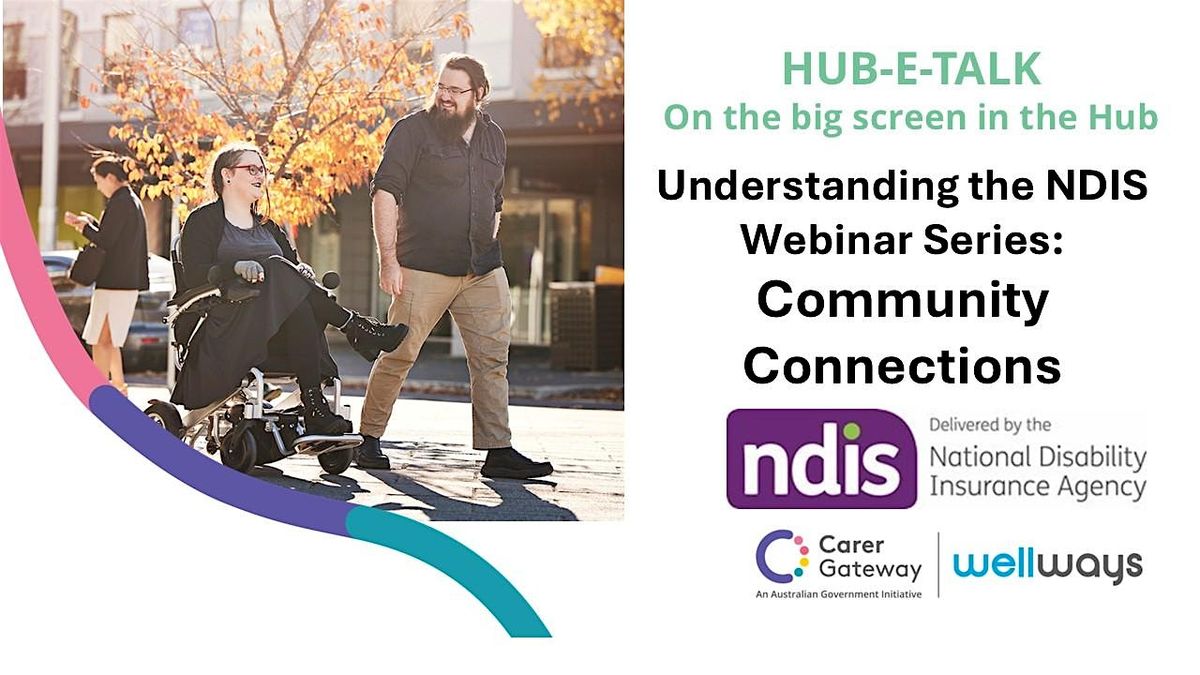 HUB-E-TALK
On the big screen in the Hub

Understanding the NDIS Webinar Series:
Community Connections

ndis
Delivered by the National Disability Insurance Agency

Carer Gateway
An Australian Government Initiative

wellways